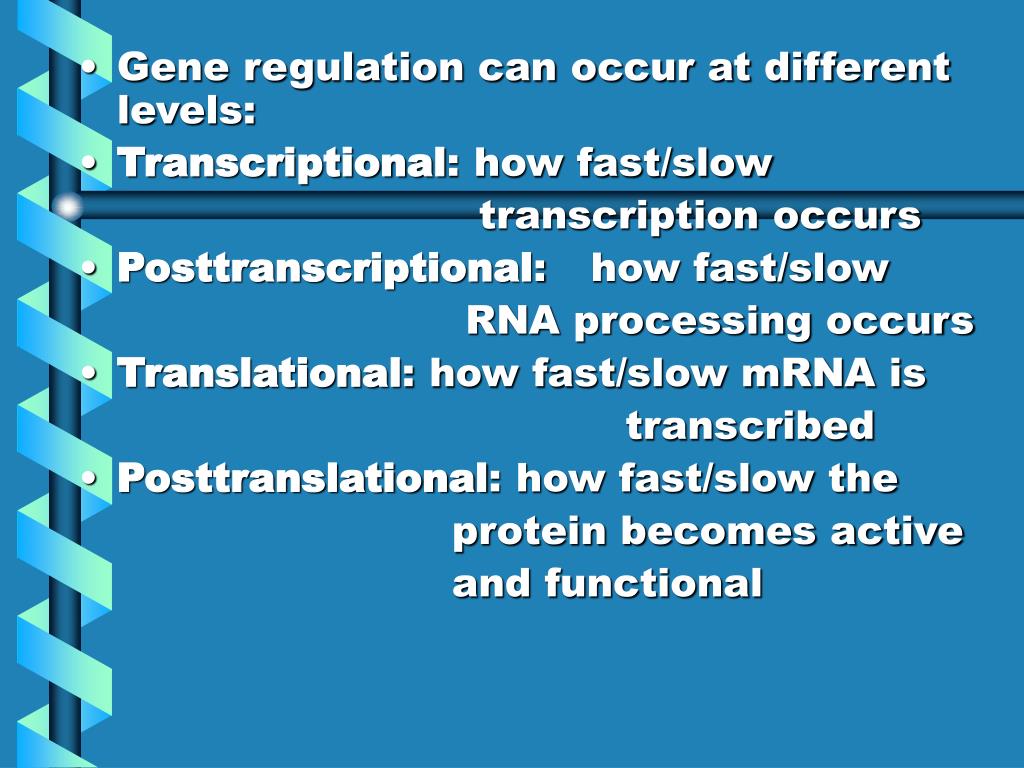 • Gene regulation can occur at different levels:
• Transcriptional: how fast/slow transcription occurs
• Posttranscriptional: how fast/slow RNA processing occurs
• Translational: how fast/slow mRNA is transcribed
• Posttranslational: how fast/slow the protein becomes active and functional